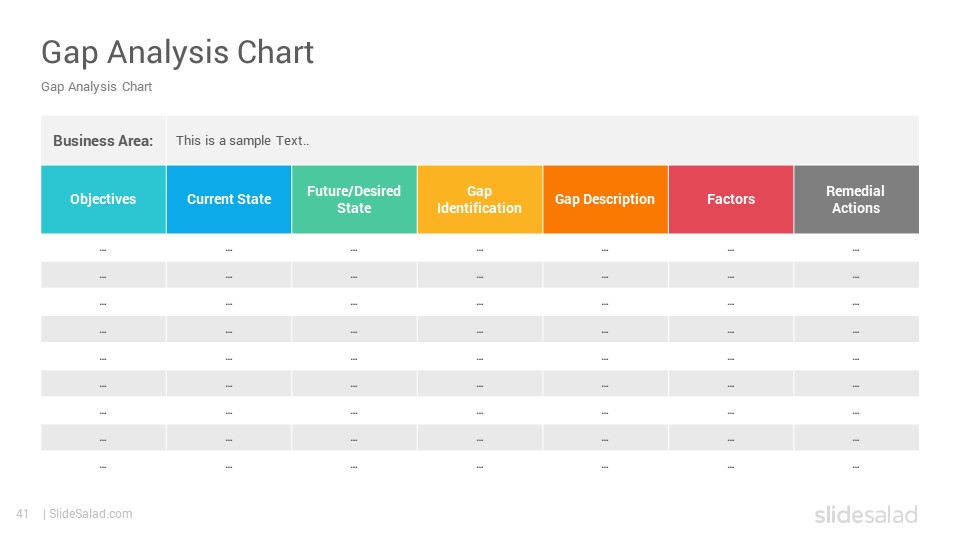 Gap Analysis Chart

Gap Analysis Chart

Business Area: This is a sample Text..

| Objectives | Current State | Future/Desired State | Gap Identification | Gap Description | Factors | Remedial Actions |
|---|---|---|---|---|---|---|
| … | … | … | … | … | … | … |
| … | … | … | … | … | … | … |
| … | … | … | … | … | … | … |
| … | … | … | … | … | … | … |
| … | … | … | … | … | … | … |
| … | … | … | … | … | … | … |
| … | … | … | … | … | … | … |
| … | … | … | … | … | … | … |
| … | … | … | … | … | … | … |

41 | SlideSalad.com

slidesalad